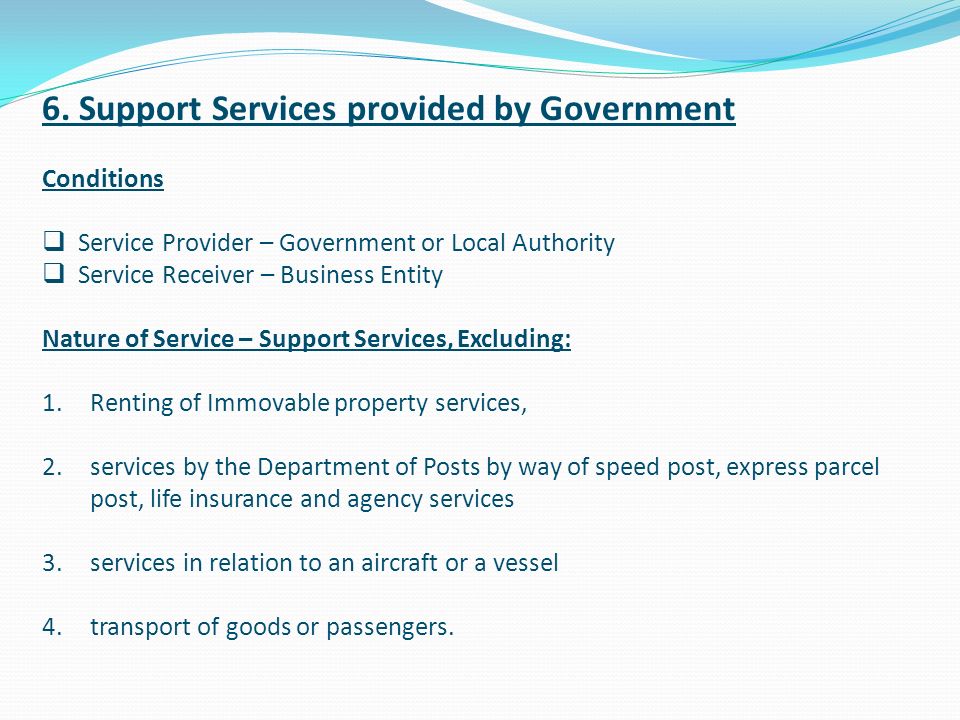 6. Support Services provided by Government

Conditions

❑ Service Provider – Government or Local Authority
❑ Service Receiver – Business Entity

Nature of Service – Support Services, Excluding:

1. Renting of Immovable property services,

2. services by the Department of Posts by way of speed post, express parcel post, life insurance and agency services

3. services in relation to an aircraft or a vessel

4. transport of goods or passengers.